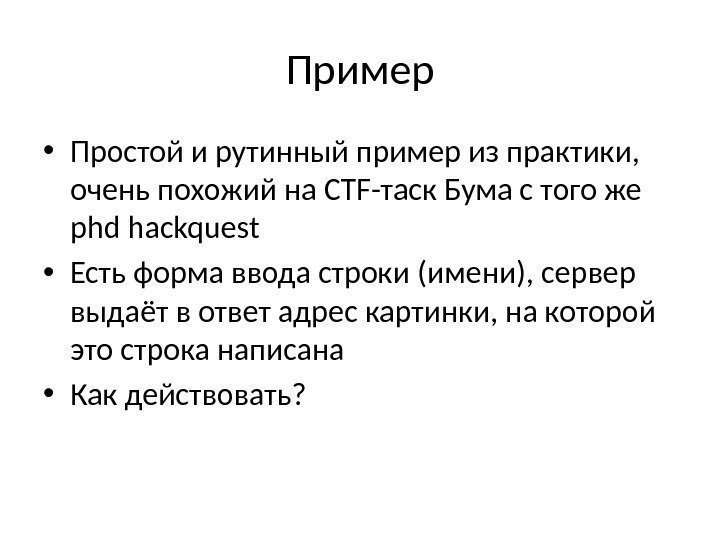 Пример

• Простой и рутинный пример из практики, очень похожий на CTF-таск Бума с того же phd hackquest
• Есть форма ввода строки (имени), сервер выдаёт в ответ адрес картинки, на которой это строка написана
• Как действовать?